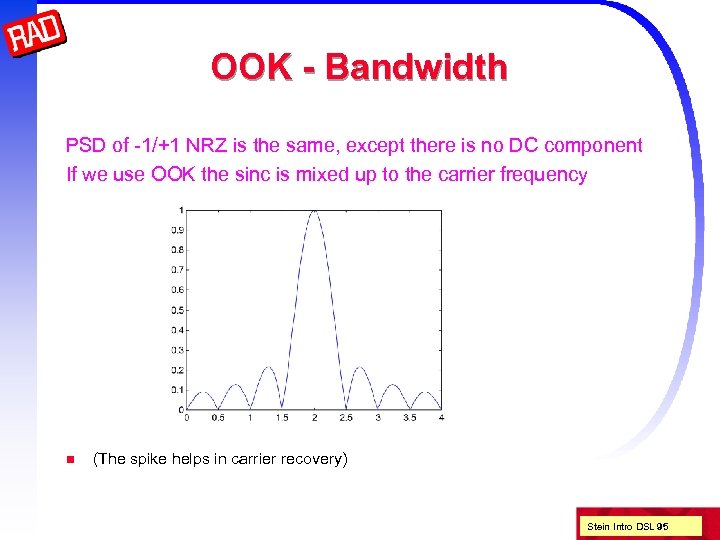 RAD

OOK - Bandwidth

PSD of -1/+1 NRZ is the same, except there is no DC component
If we use OOK the sinc is mixed up to the carrier frequency

1
0.9
0.8
0.7
0.6
0.5
0.4
0.3
0.2
0.1
0
0 0.5 1 1.5 2 2.5 3 3.5 4

(The spike helps in carrier recovery)

Stein Intro DSL 95